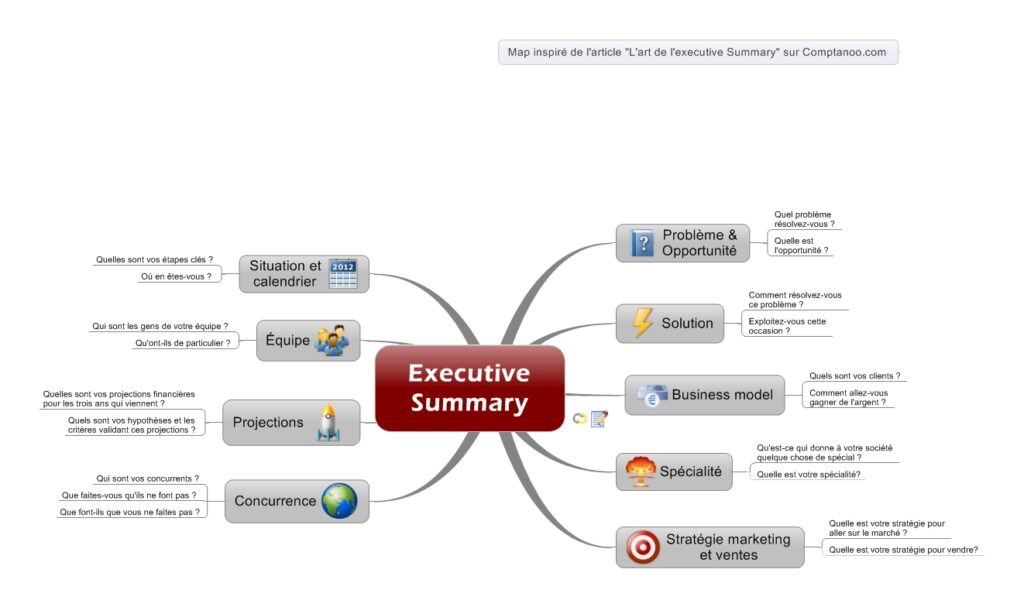 Map inspiré de l'article "L'art de l'executive Summary" sur Comptanoo.com

Executive Summary

Problème & Opportunité

Quel problème résolvez-vous ?

Quelle est l'opportunité ?

Solution

Comment résolvez-vous ce problème ?

Exploitez-vous cette occasion ?

Business model

Quels sont vos clients ?

Comment allez-vous gagner de l'argent ?

Spécialité

Qu'est-ce qui donne à votre société quelque chose de spécial ?

Quelle est votre spécialité?

Stratégie marketing et ventes

Quelle est votre stratégie pour aller sur le marché ?

Quelle est votre stratégie pour vendre?

Situation et calendrier

2012

Quelles sont vos étapes clés ?

Où en êtes-vous ?

Équipe

Qui sont les gens de votre équipe ?

Qu'ont-ils de particulier ?

Projections

Quelles sont vos projections financières pour les trois ans qui viennent ?

Quels sont vos hypothèses et les critères validant ces projections ?

Concurrence

Qui sont vos concurrents ?

Que faites-vous qu'ils ne font pas ?

Que font-ils que vous ne faites pas ?